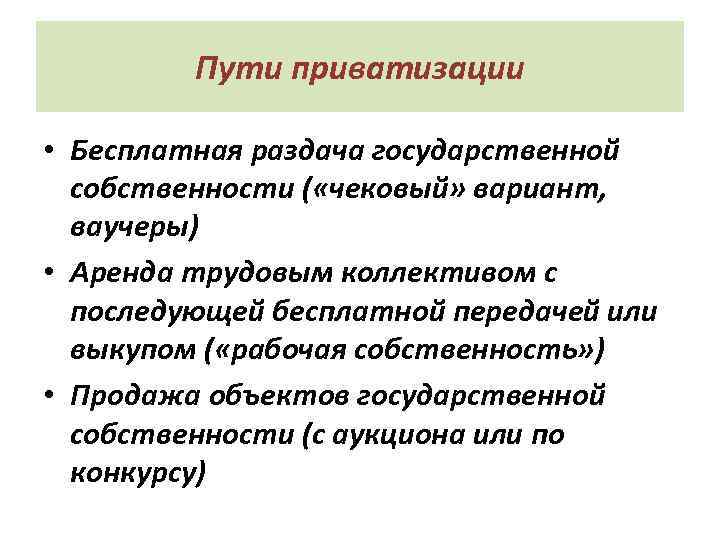 Пути приватизации

• Бесплатная раздача государственной собственности («чековый» вариант, ваучеры)

• Аренда трудовым коллективом с последующей бесплатной передачей или выкупом («рабочая собственность»)

• Продажа объектов государственной собственности (с аукциона или по конкурсу)